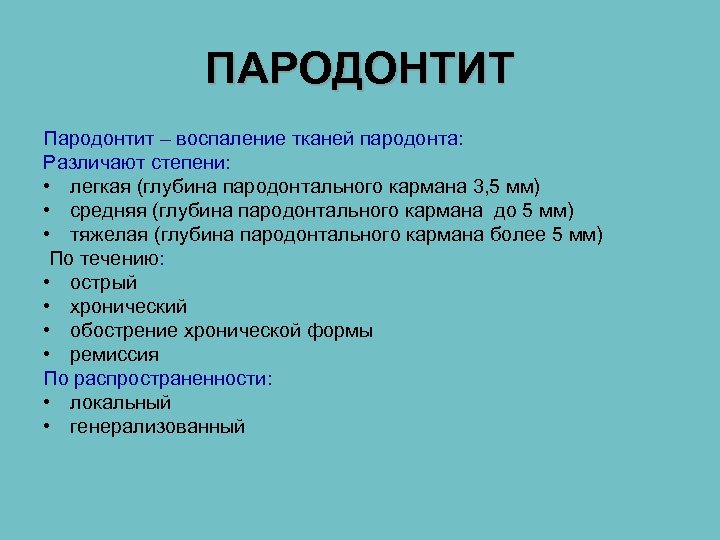 ПАРОДОНТИТ

Пародонтит – воспаление тканей пародонта:
Различают степени:
• легкая (глубина пародонтального кармана 3,5 мм)
• средняя (глубина пародонтального кармана до 5 мм)
• тяжелая (глубина пародонтального кармана более 5 мм)
По течению:
• острый
• хронический
• обострение хронической формы
• ремиссия
По распространенности:
• локальный
• генерализованный